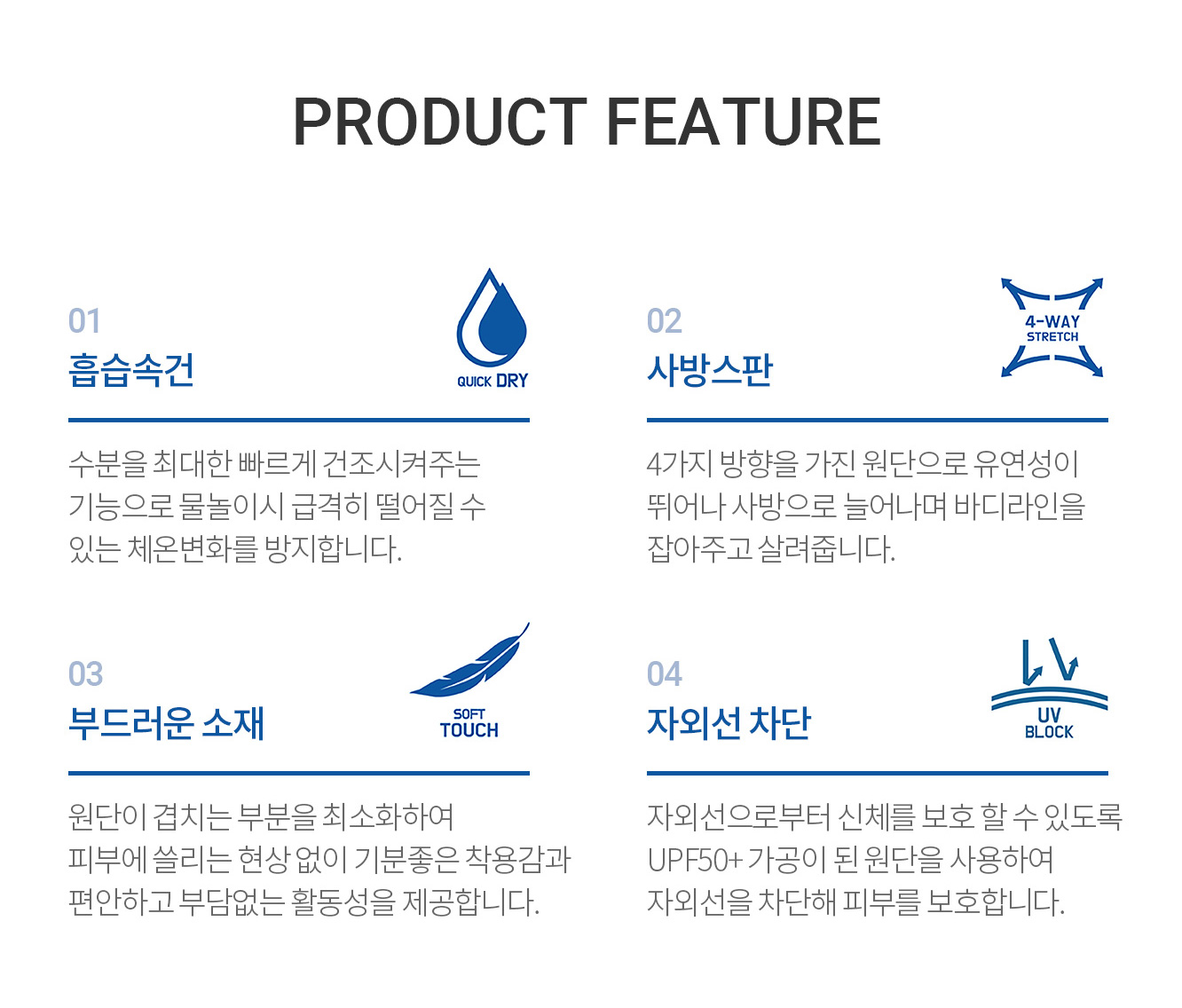 PRODUCT FEATURE

01
흡습속건
QUICK DRY

수분을 최대한 빠르게 건조시켜주는 기능으로 물놀이시 급격히 떨어질 수 있는 체온변화를 방지합니다.

02
사방스판
4-WAY STRETCH

4가지 방향을 가진 원단으로 유연성이 뛰어나 사방으로 늘어나며 바디라인을 잡아주고 살려줍니다.

03
부드러운 소재
SOFT TOUCH

원단이 겹치는 부분을 최소화하여 피부에 쓸리는 현상 없이 기분좋은 착용감과 편안하고 부담없는 활동성을 제공합니다.

04
자외선 차단
UV BLOCK

자외선으로부터 신체를 보호 할 수 있도록 UPF50+ 가공이 된 원단을 사용하여 자외선을 차단해 피부를 보호합니다.